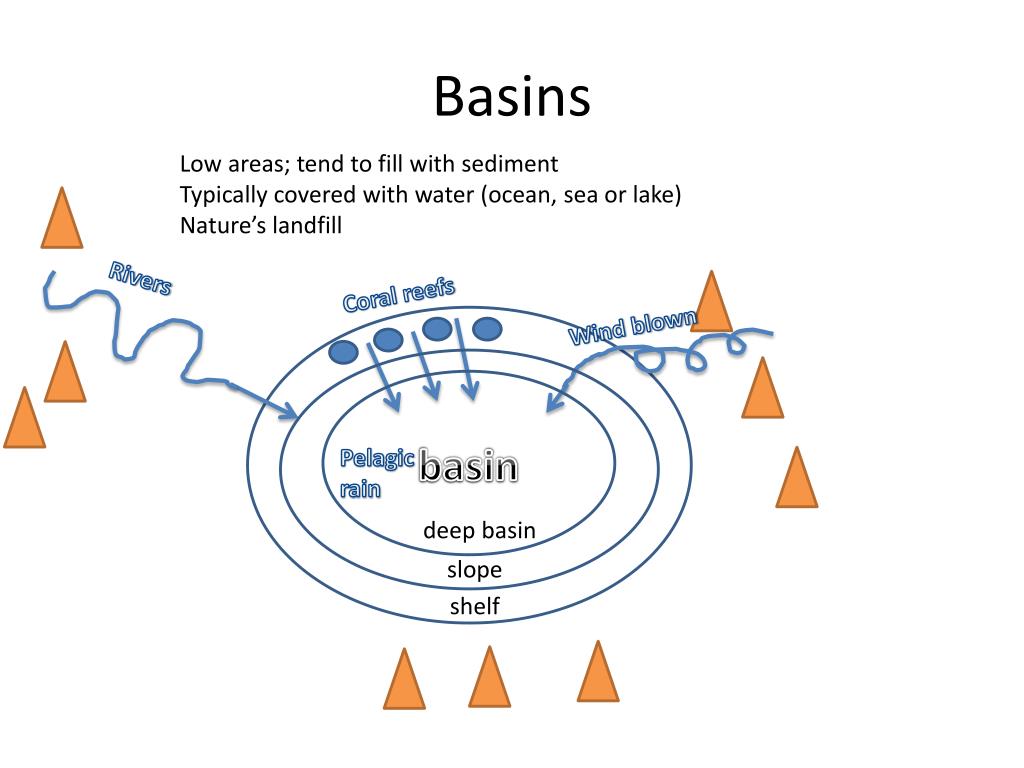 Basins

Low areas; tend to fill with sediment
Typically covered with water (ocean, sea or lake)
Nature's landfill

Rivers

Coral reefs

Wind blown

Pelagic rain

basin

deep basin

slope

shelf